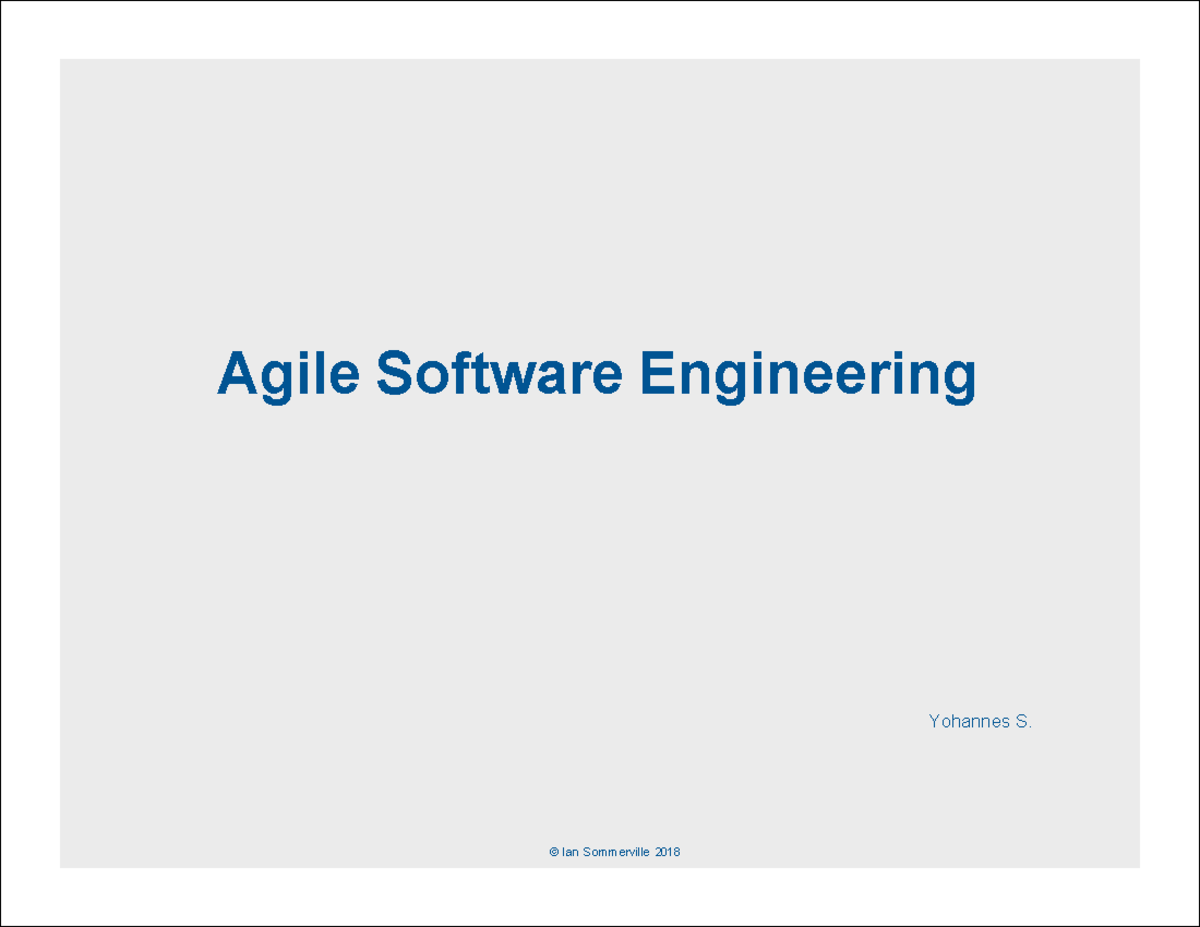 Agile Software Engineering

Yohannes S.

© Ian Sommerville 2018